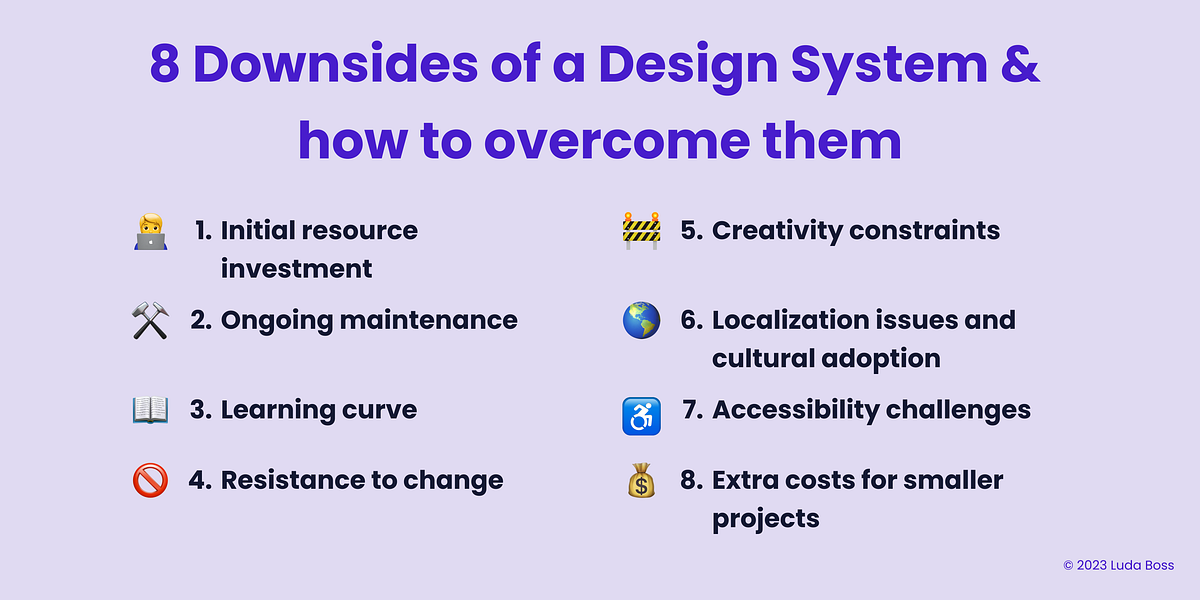 8 Downsides of a Design System & how to overcome them

1. Initial resource investment

2. Ongoing maintenance

3. Learning curve

4. Resistance to change

5. Creativity constraints

6. Localization issues and cultural adoption

7. Accessibility challenges

8. Extra costs for smaller projects

© 2023 Luda Boss